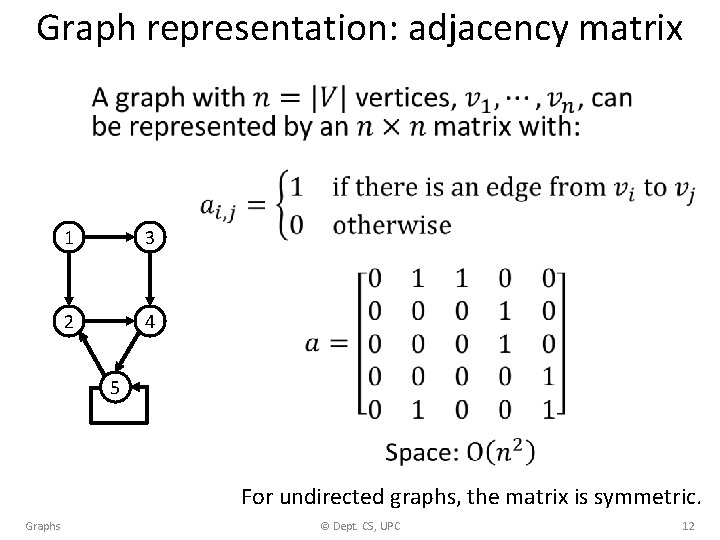 Graph representation: adjacency matrix

A graph with $n = |V|$ vertices, $v_1, \cdots, v_n$, can be represented by an $n \times n$ matrix with:

$a_{i,j} = \begin{cases} 1 & \text{if there is an edge from } v_i \text{ to } v_j \\ 0 & \text{otherwise} \end{cases}$

1
3
2
4
5

$a = \begin{bmatrix} 0 & 1 & 1 & 0 & 0 \\ 0 & 0 & 0 & 1 & 0 \\ 0 & 0 & 0 & 1 & 0 \\ 0 & 0 & 0 & 0 & 1 \\ 0 & 1 & 0 & 0 & 1 \end{bmatrix}$

Space: $O(n^2)$

For undirected graphs, the matrix is symmetric.

Graphs
© Dept. CS, UPC
12